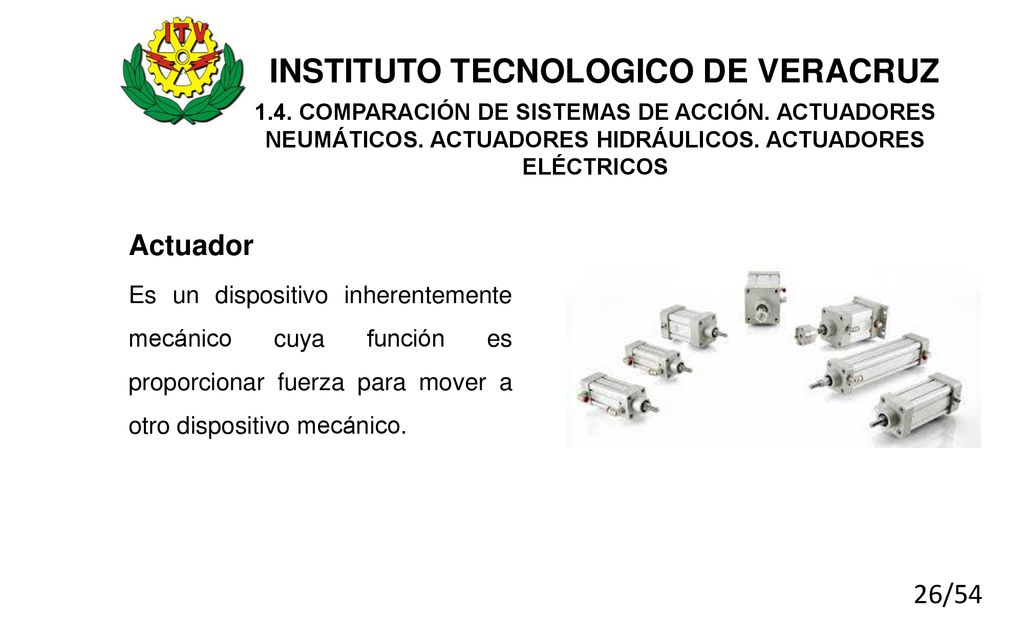 ITV

INSTITUTO TECNOLOGICO DE VERACRUZ

1.4. COMPARACIÓN DE SISTEMAS DE ACCIÓN. ACTUADORES NEUMÁTICOS. ACTUADORES HIDRÁULICOS. ACTUADORES ELÉCTRICOS

Actuador

Es un dispositivo inherentemente mecánico cuya función es proporcionar fuerza para mover a otro dispositivo mecánico.

26/54